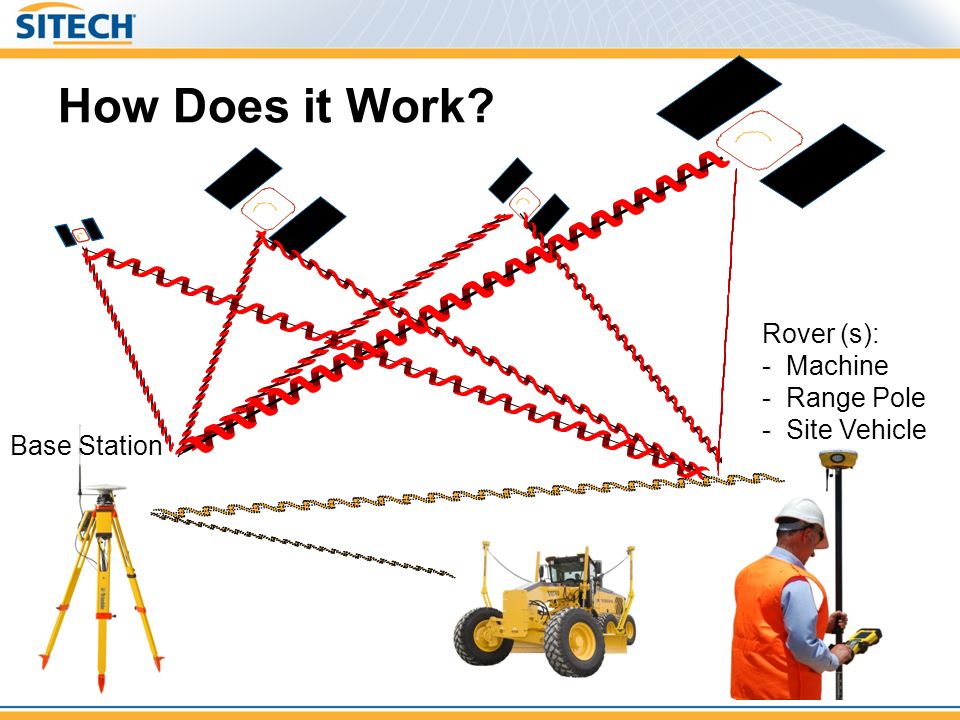 SITECH

How Does it Work?

Rover (s):
- Machine
- Range Pole
- Site Vehicle

Base Station